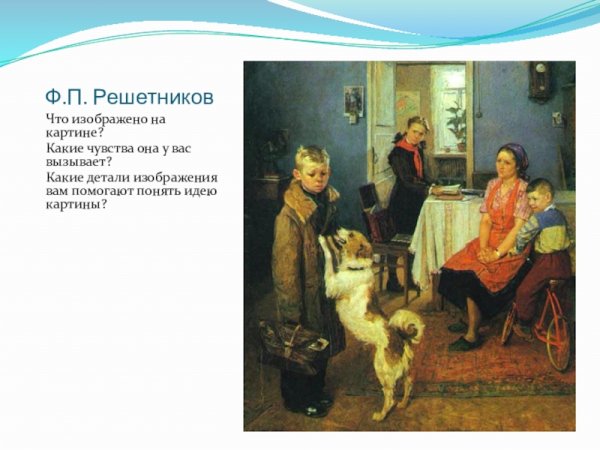 Ф.П. Решетников

Что изображено на картине?

Какие чувства она у вас вызывает?

Какие детали изображения вам помогают понять идею картины?